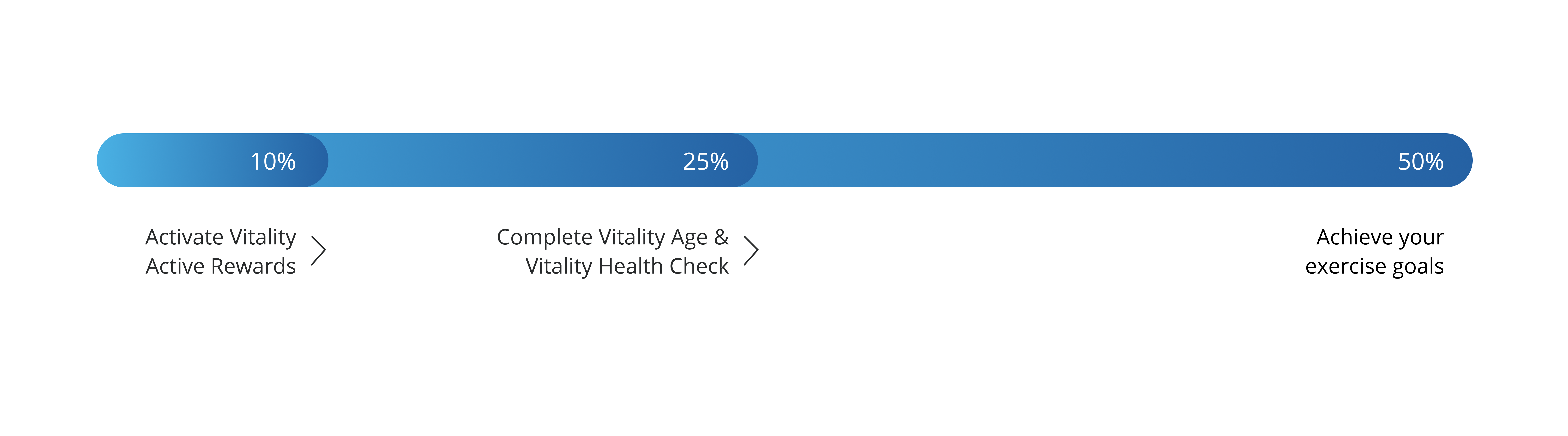 10%

25%

50%

Activate Vitality Active Rewards

Complete Vitality Age & Vitality Health Check

Achieve your exercise goals